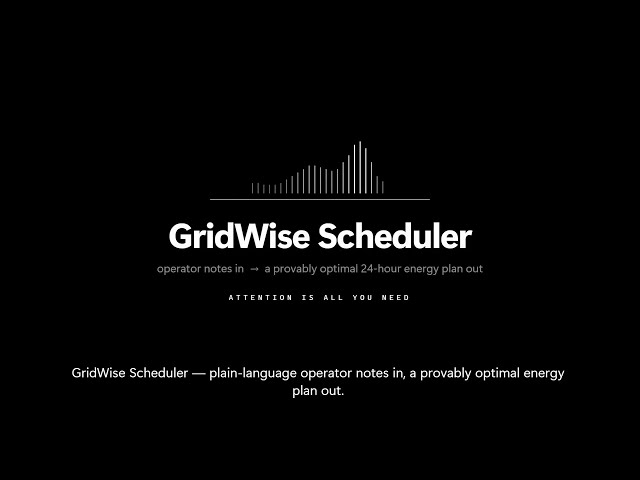 GridWise Scheduler

operator notes in → a provably optimal 24-hour energy plan out

ATTENTION IS ALL YOU NEED

GridWise Scheduler — plain-language operator notes in, a provably optimal energy plan out.